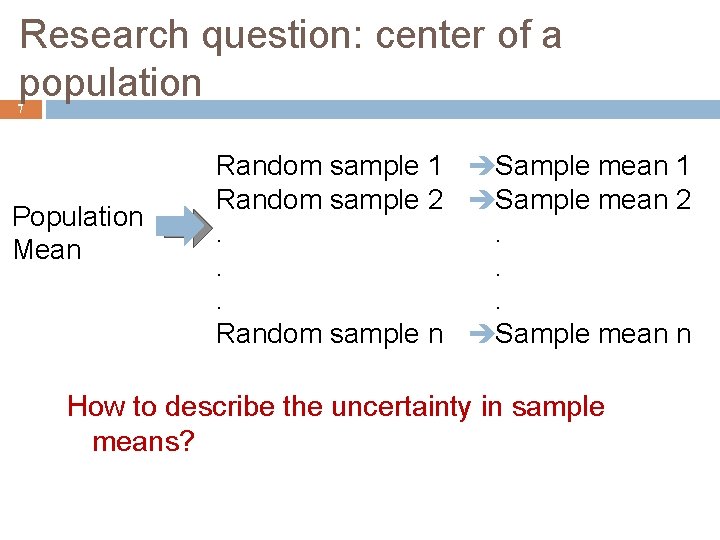 Research question: center of a population

7

Population Mean

Random sample 1 ➔Sample mean 1
Random sample 2 ➔Sample mean 2
. .
. .
. .
Random sample n ➔Sample mean n

How to describe the uncertainty in sample means?